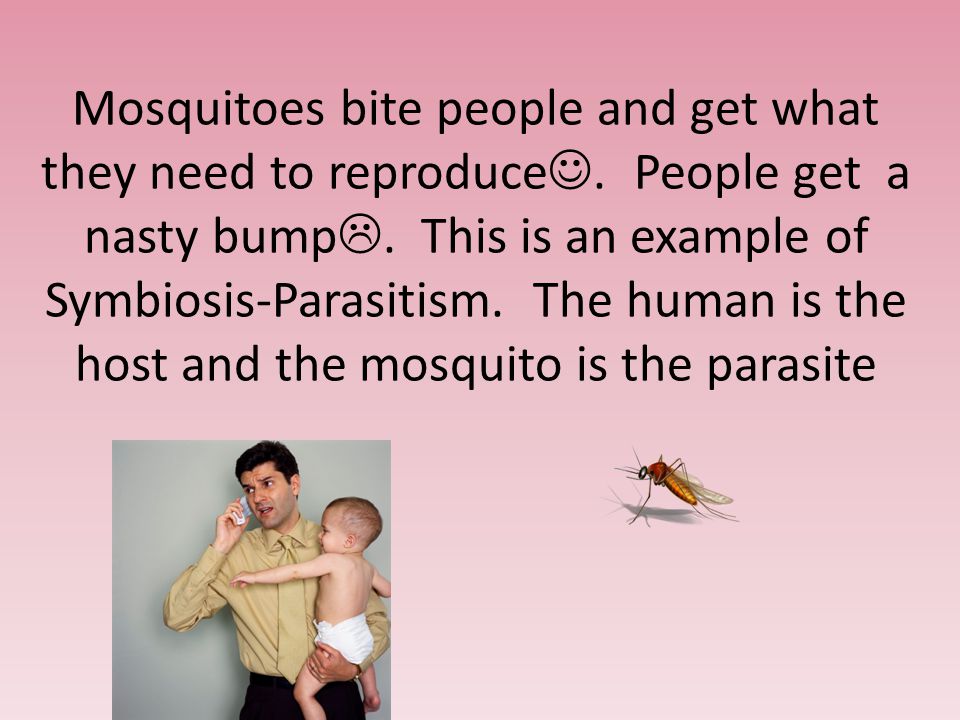 Mosquitoes bite people and get what they need to reproduce☺. People get a nasty bump☹. This is an example of Symbiosis-Parasitism. The human is the host and the mosquito is the parasite